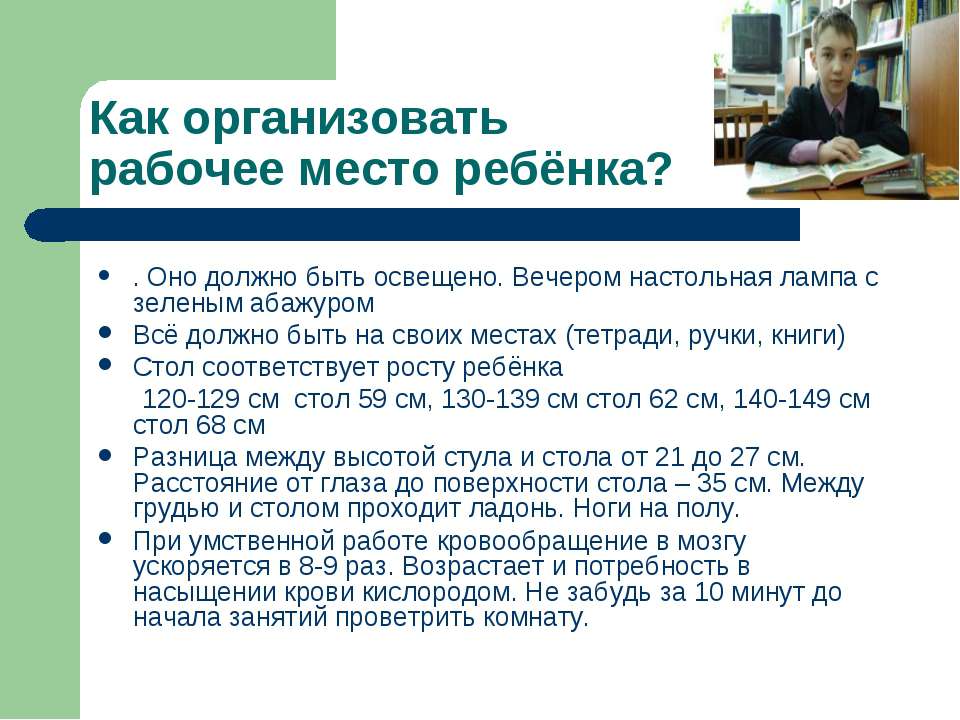 Как организовать рабочее место ребёнка?

- . Оно должно быть освещено. Вечером настольная лампа с зеленым абажуром
- Всё должно быть на своих местах (тетради, ручки, книги)
- Стол соответствует росту ребёнка

 120-129 см стол 59 см, 130-139 см стол 62 см, 140-149 см стол 68 см
- Разница между высотой стула и стола от 21 до 27 см. Расстояние от глаза до поверхности стола – 35 см. Между грудью и столом проходит ладонь. Ноги на полу.
- При умственной работе кровообращение в мозгу ускоряется в 8-9 раз. Возрастает и потребность в насыщении крови кислородом. Не забудь за 10 минут до начала занятий проветрить комнату.